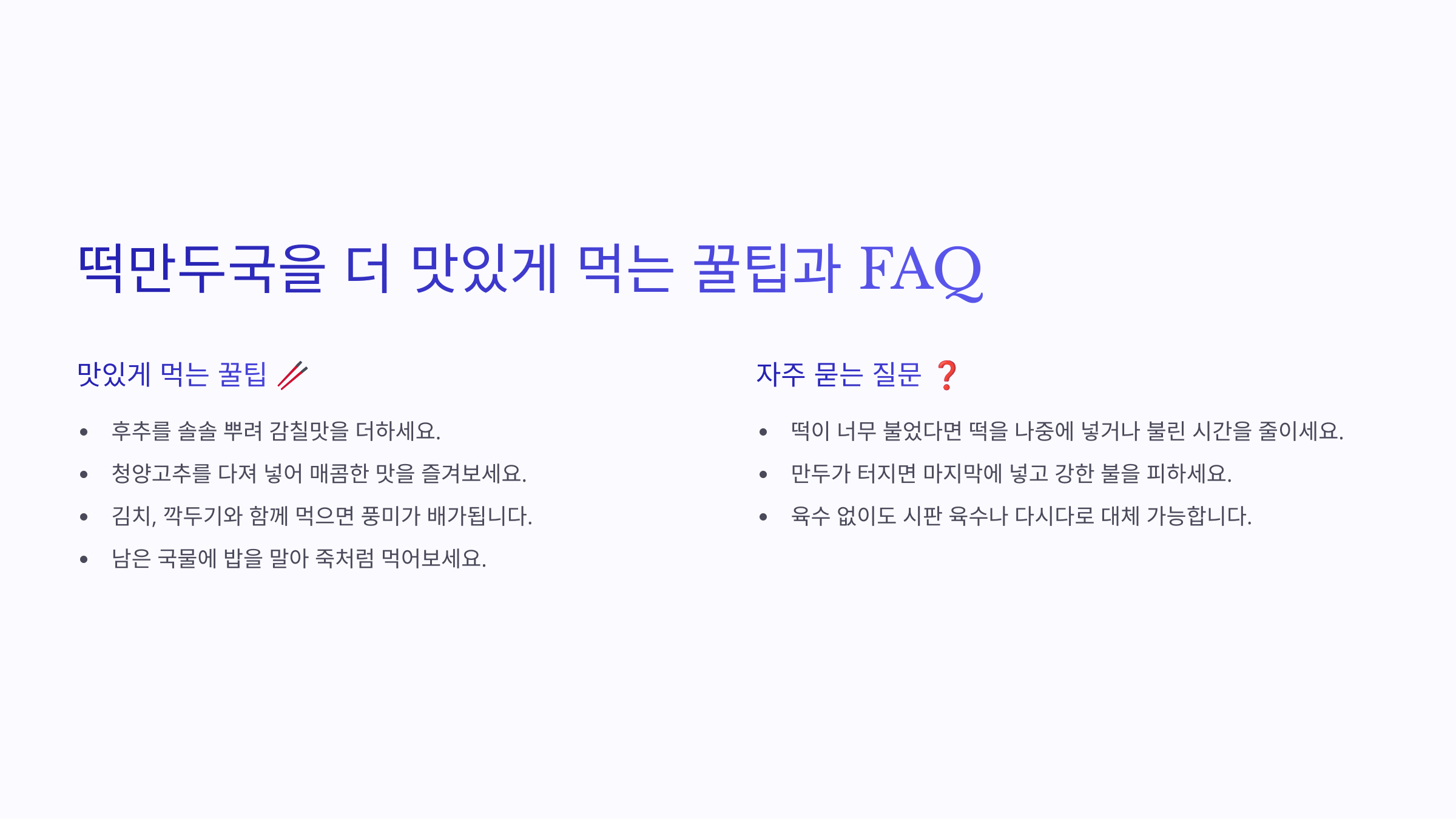 떡만두국을 더 맛있게 먹는 꿀팁과 FAQ

맛있게 먹는 꿀팁 🥢

- 후추를 솔솔 뿌려 감칠맛을 더하세요.
- 청양고추를 다져 넣어 매콤한 맛을 즐겨보세요.
- 김치, 깍두기와 함께 먹으면 풍미가 배가됩니다.
- 남은 국물에 밥을 말아 죽처럼 먹어보세요.

자주 묻는 질문 ❓

- 떡이 너무 불었다면 떡을 나중에 넣거나 불린 시간을 줄이세요.
- 만두가 터지면 마지막에 넣고 강한 불을 피하세요.
- 육수 없이도 시판 육수나 다시다로 대체 가능합니다.